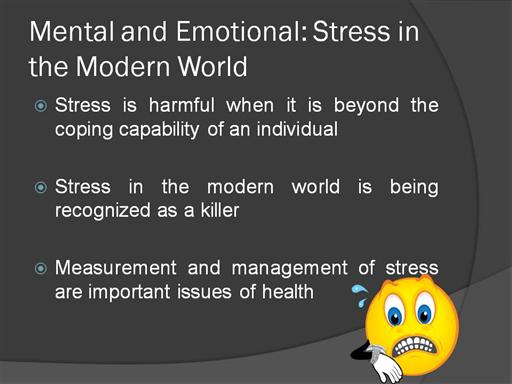 Mental and Emotional: Stress in the Modern World

Stress is harmful when it is beyond the coping capability of an individual

Stress in the modern world is being recognized as a killer

Measurement and management of stress are important issues of health